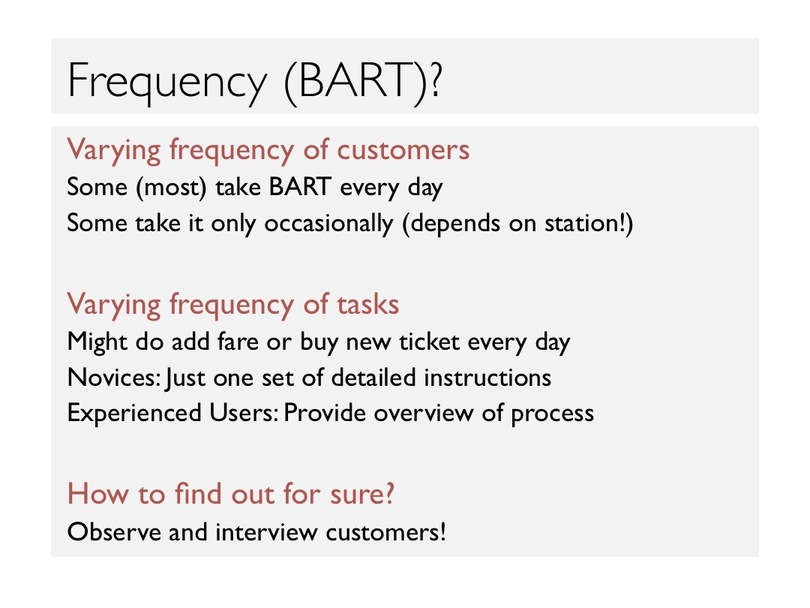 Frequency (BART)?

Varying frequency of customers
Some (most) take BART every day
Some take it only occasionally (depends on station!)

Varying frequency of tasks
Might do add fare or buy new ticket every day
Novices: Just one set of detailed instructions
Experienced Users: Provide overview of process

How to find out for sure?
Observe and interview customers!